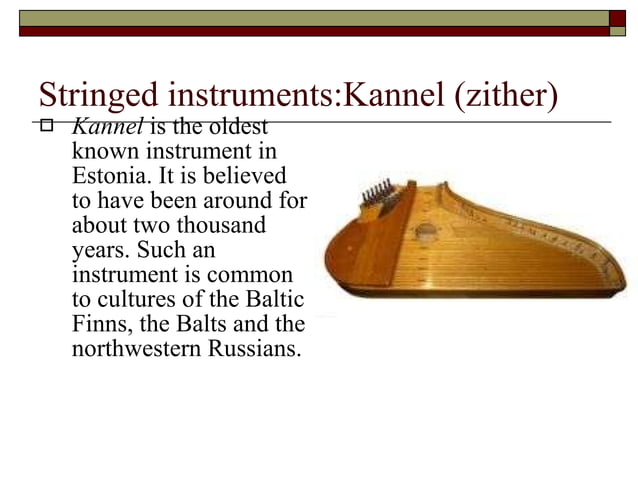 Stringed instruments:Kannel (zither)

Kannel is the oldest known instrument in Estonia. It is believed to have been around for about two thousand years. Such an instrument is common to cultures of the Baltic Finns, the Balts and the northwestern Russians.